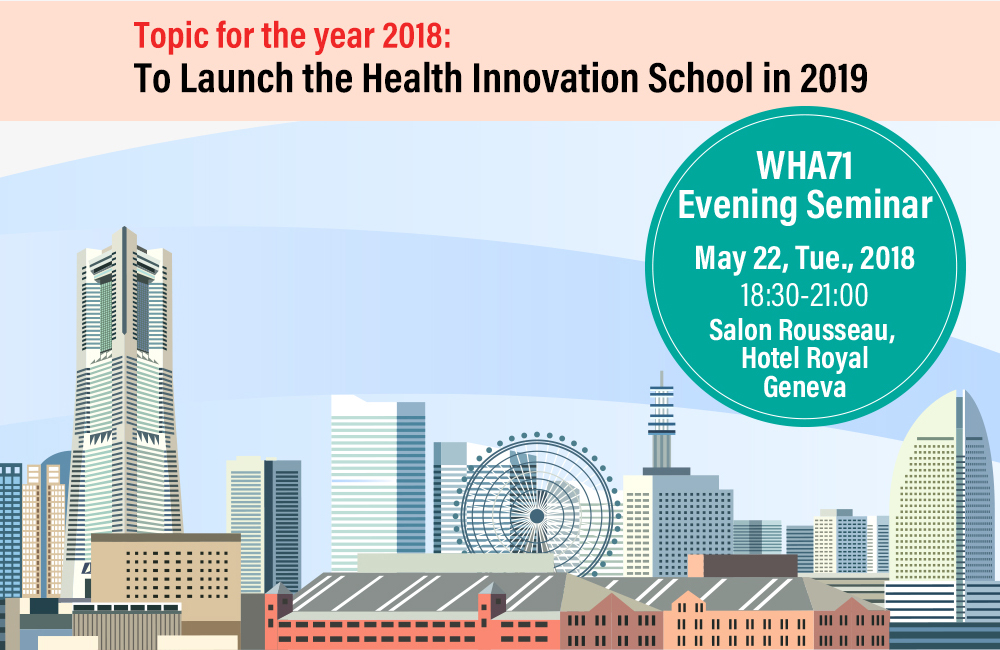 Topic for the year 2018:
To Launch the Health Innovation School in 2019

WHA71
Evening Seminar
May 22, Tue., 2018
18:30-21:00
Salon Rousseau, Hotel Royal Geneva